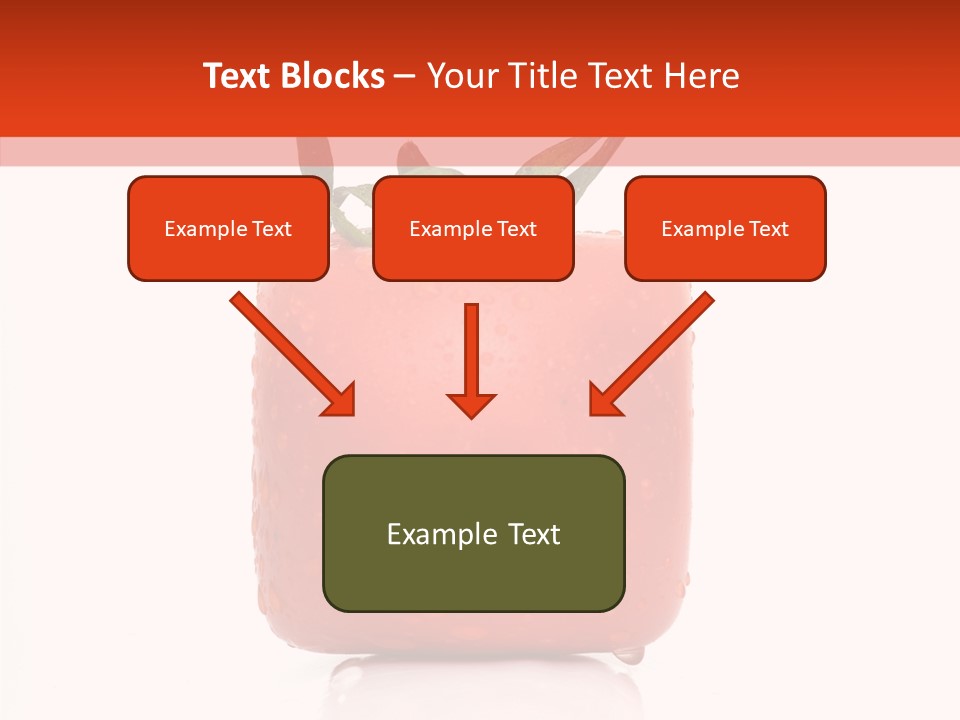 Text Blocks – Your Title Text Here

Example Text

Example Text

Example Text

Example Text